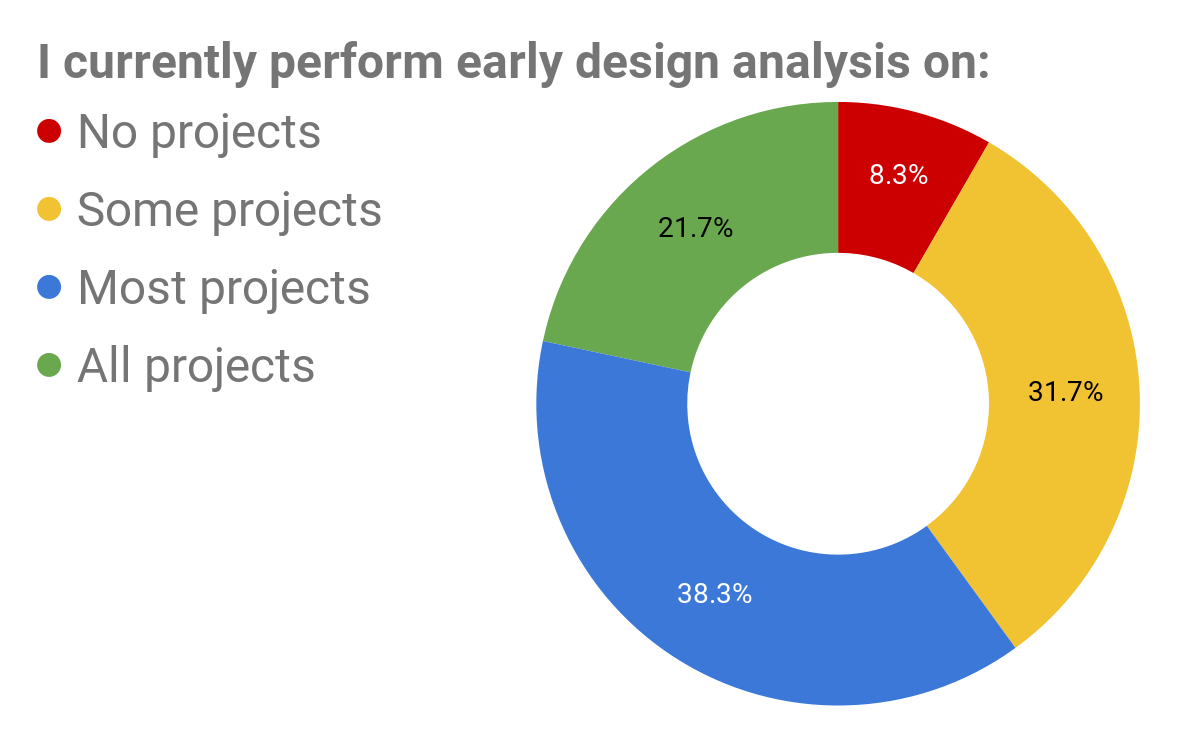 I currently perform early design analysis on:

No projects
Some projects
Most projects
All projects

8.3%
31.7%
38.3%
21.7%